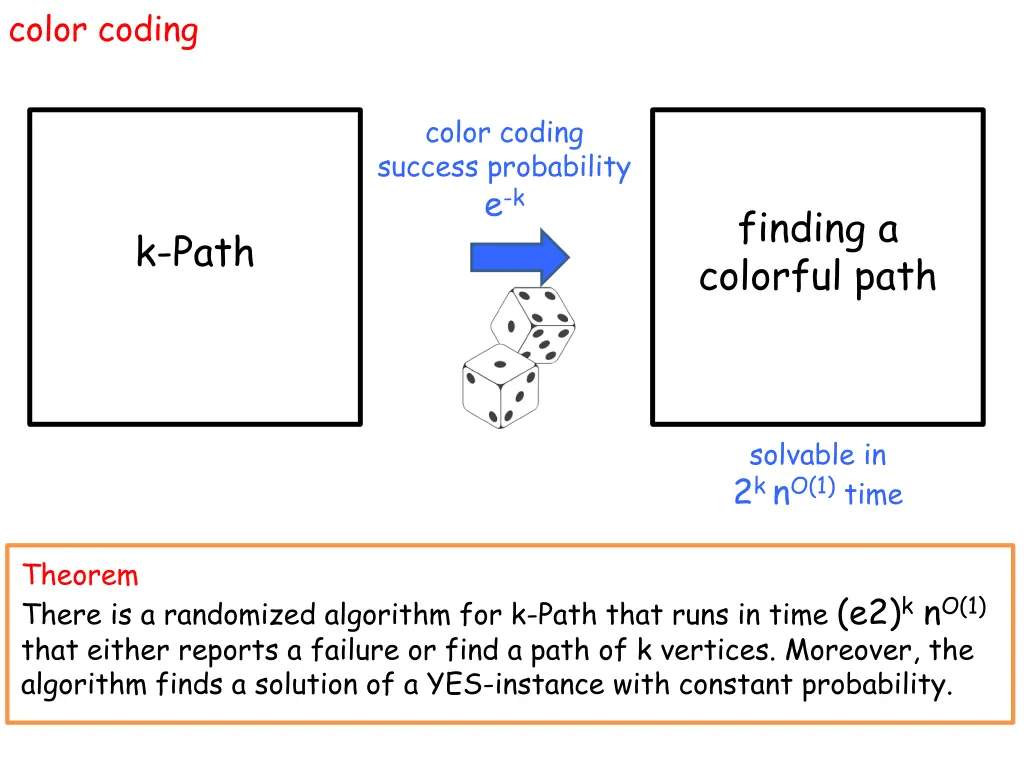 color coding

k-Path

color coding
success probability
$e^{-k}$

finding a colorful path

solvable in
$2^k n^{O(1)}$ time

Theorem
There is a randomized algorithm for k-Path that runs in time $(e2)^k n^{O(1)}$ that either reports a failure or find a path of k vertices. Moreover, the algorithm finds a solution of a YES-instance with constant probability.